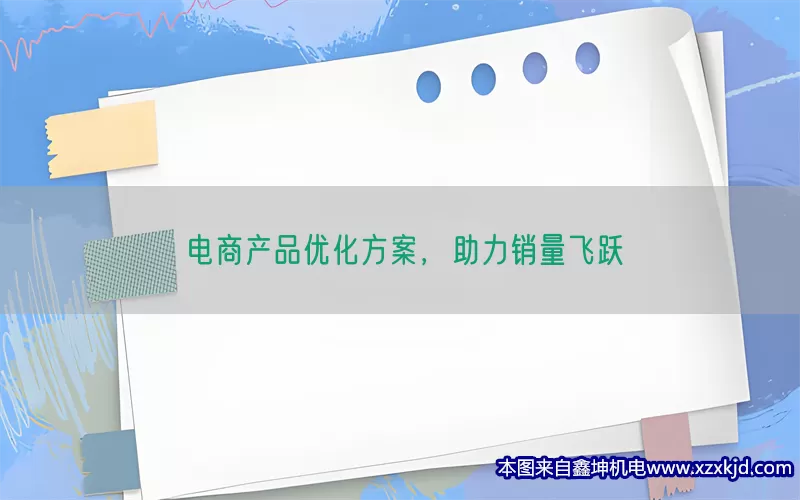 电商产品优化方案，助力销量飞跃

本图来自鑫坤机电www.xzxkjd.com